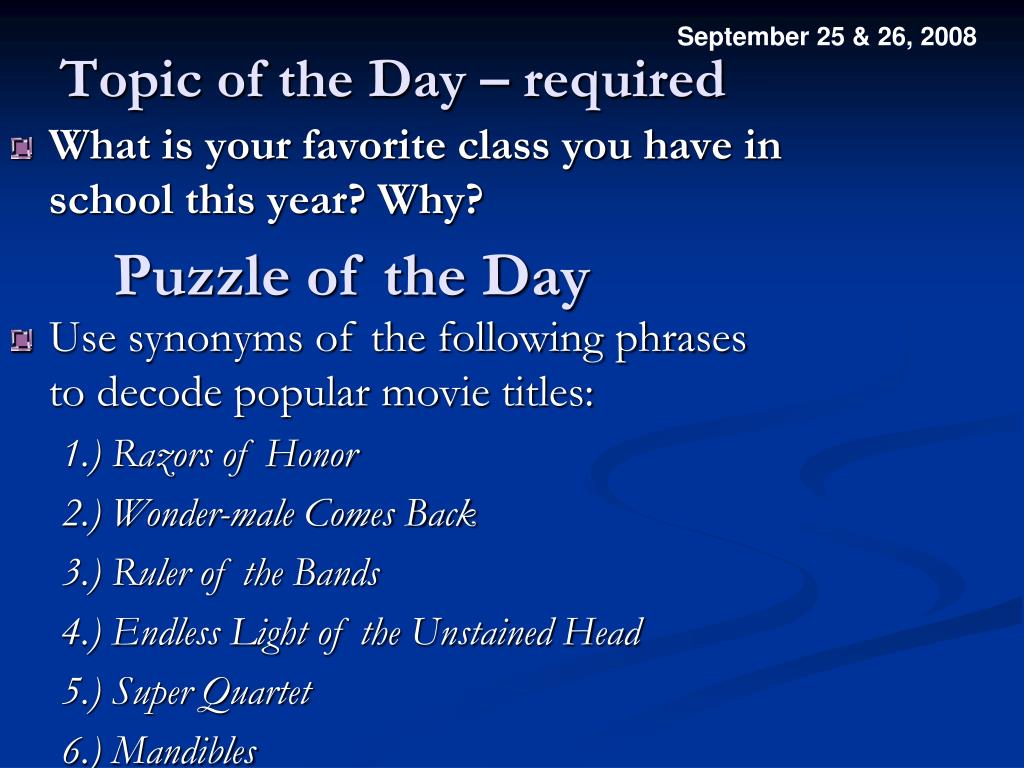 September 25 & 26, 2008

Topic of the Day – required

What is your favorite class you have in school this year? Why?

Puzzle of the Day

Use synonyms of the following phrases to decode popular movie titles:

1.) Razors of Honor

2.) Wonder-male Comes Back

3.) Ruler of the Bands

4.) Endless Light of the Unstained Head

5.) Super Quartet

6.) Mandibles